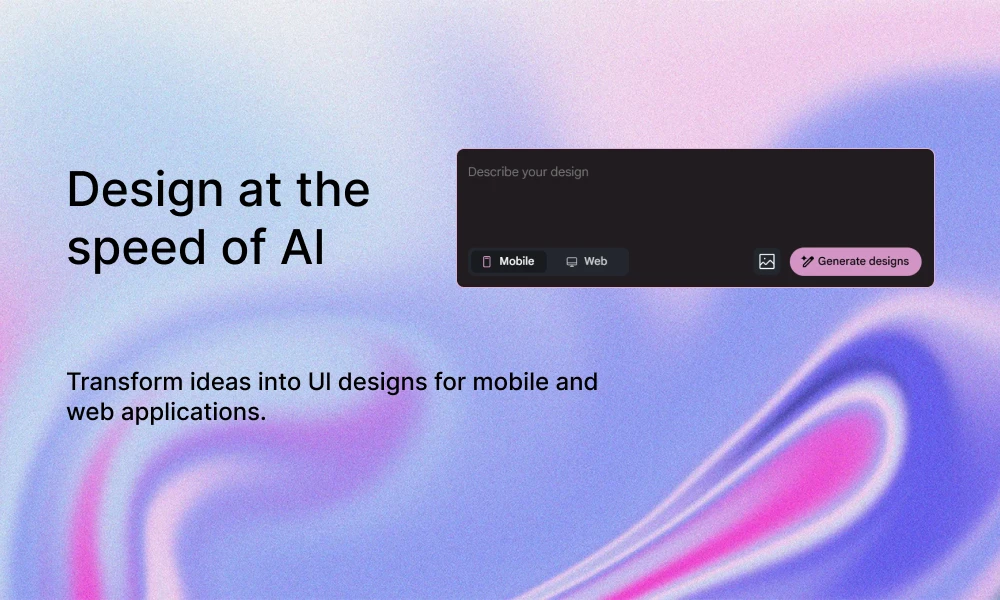 Design at the speed of AI

Describe your design

Mobile

Web

Generate designs

Transform ideas into UI designs for mobile and web applications.